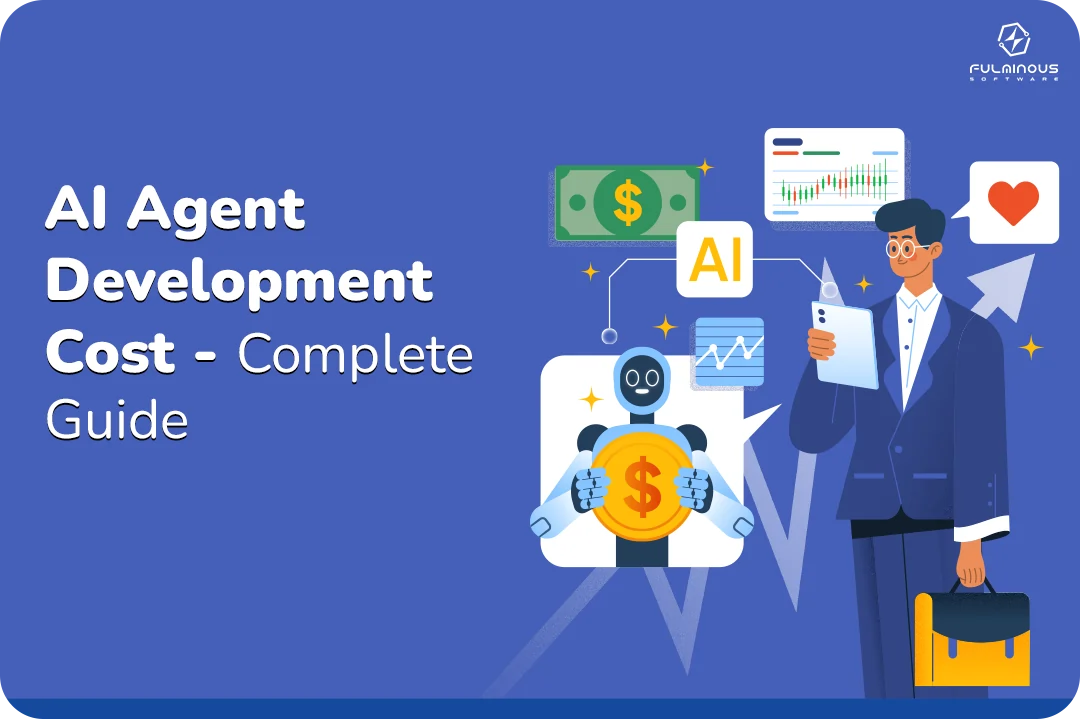 FULMINOUS
SOFTWARE

AI Agent Development Cost - Complete Guide

$

AI

$